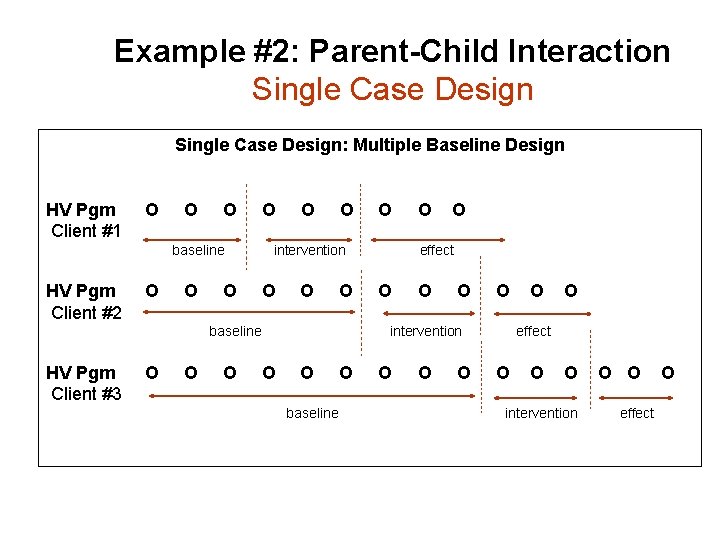 Example #2: Parent-Child Interaction
Single Case Design

Single Case Design: Multiple Baseline Design

HV Pgm
Client #1
O O O O O O O O O
baseline intervention effect

HV Pgm
Client #2
O O O O O O O O O O O O
baseline intervention effect

HV Pgm
Client #3
O O O O O O O O O O O O O O O
baseline intervention effect